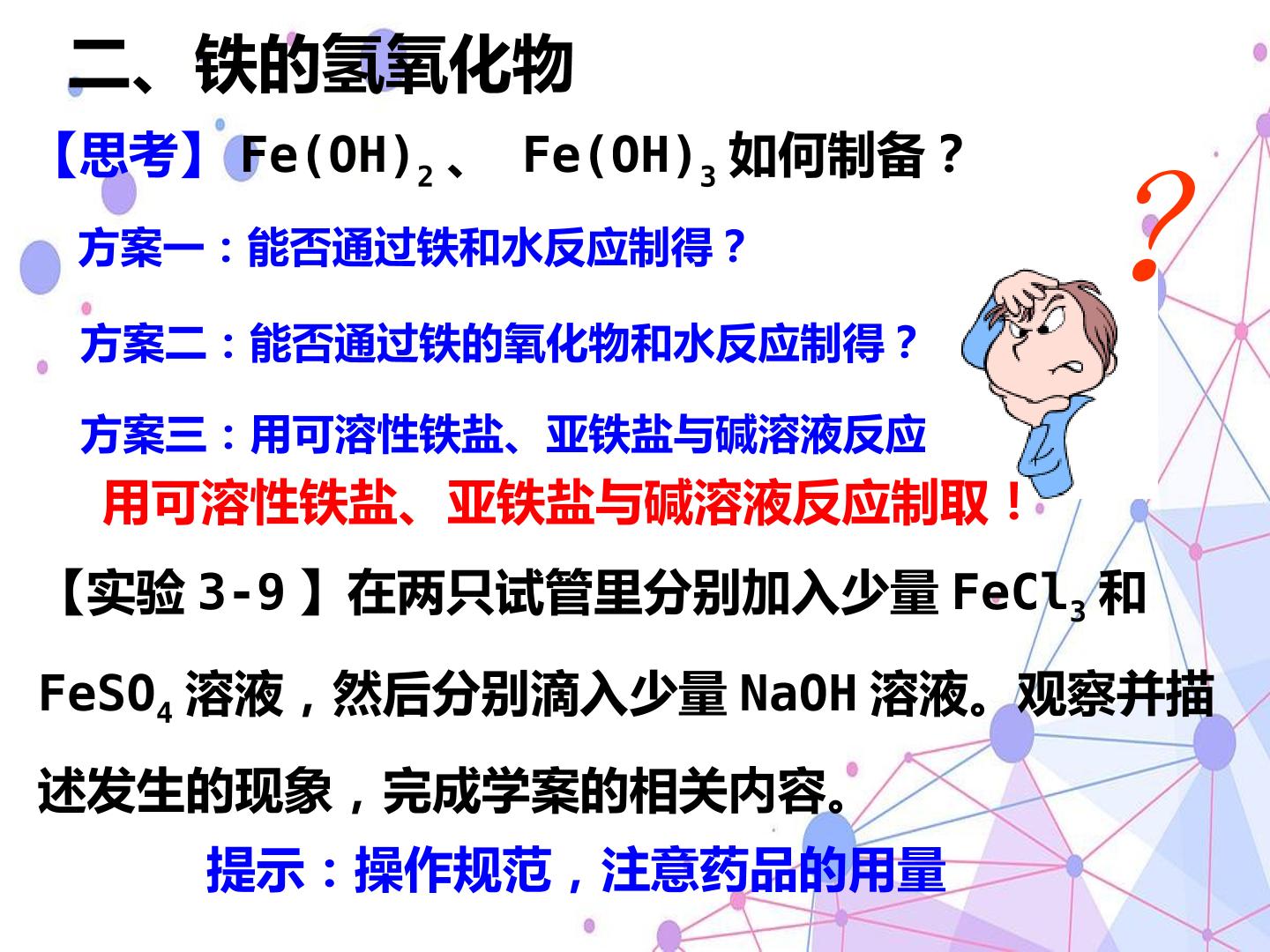 二、铁的氢氧化物

【思考】$Fe(OH)_2$、 $Fe(OH)_3$ 如何制备？

?

方案一：能否通过铁和水反应制得？

方案二：能否通过铁的氧化物和水反应制得？

方案三：用可溶性铁盐、亚铁盐与碱溶液反应

用可溶性铁盐、亚铁盐与碱溶液反应制取！

【实验 3-9 】在两只试管里分别加入少量 $FeCl_3$ 和 $FeSO_4$ 溶液，然后分别滴入少量 NaOH 溶液。观察并描述发生的现象，完成学案的相关内容。

提示：操作规范，注意药品的用量